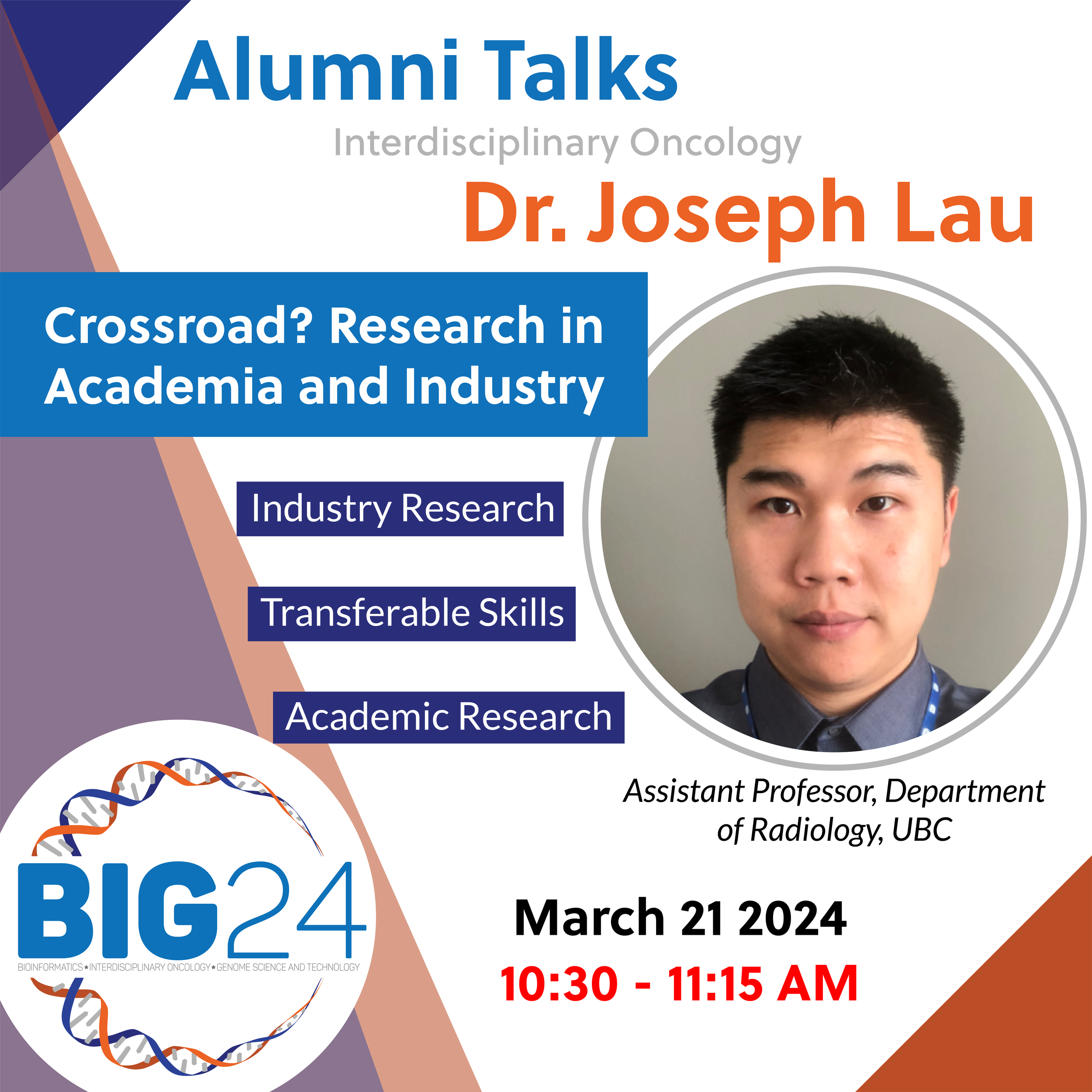 Alumni Talks
Interdisciplinary Oncology
Dr. Joseph Lau

Crossroad? Research in Academia and Industry

Industry Research

Transferable Skills

Academic Research

Assistant Professor, Department of Radiology, UBC

BIG24
BIOINFORMATICS★INTERDISCIPLINARY ONCOLOGY★GENOME SCIENCE AND TECHNOLOGY

March 21 2024
10:30 - 11:15 AM